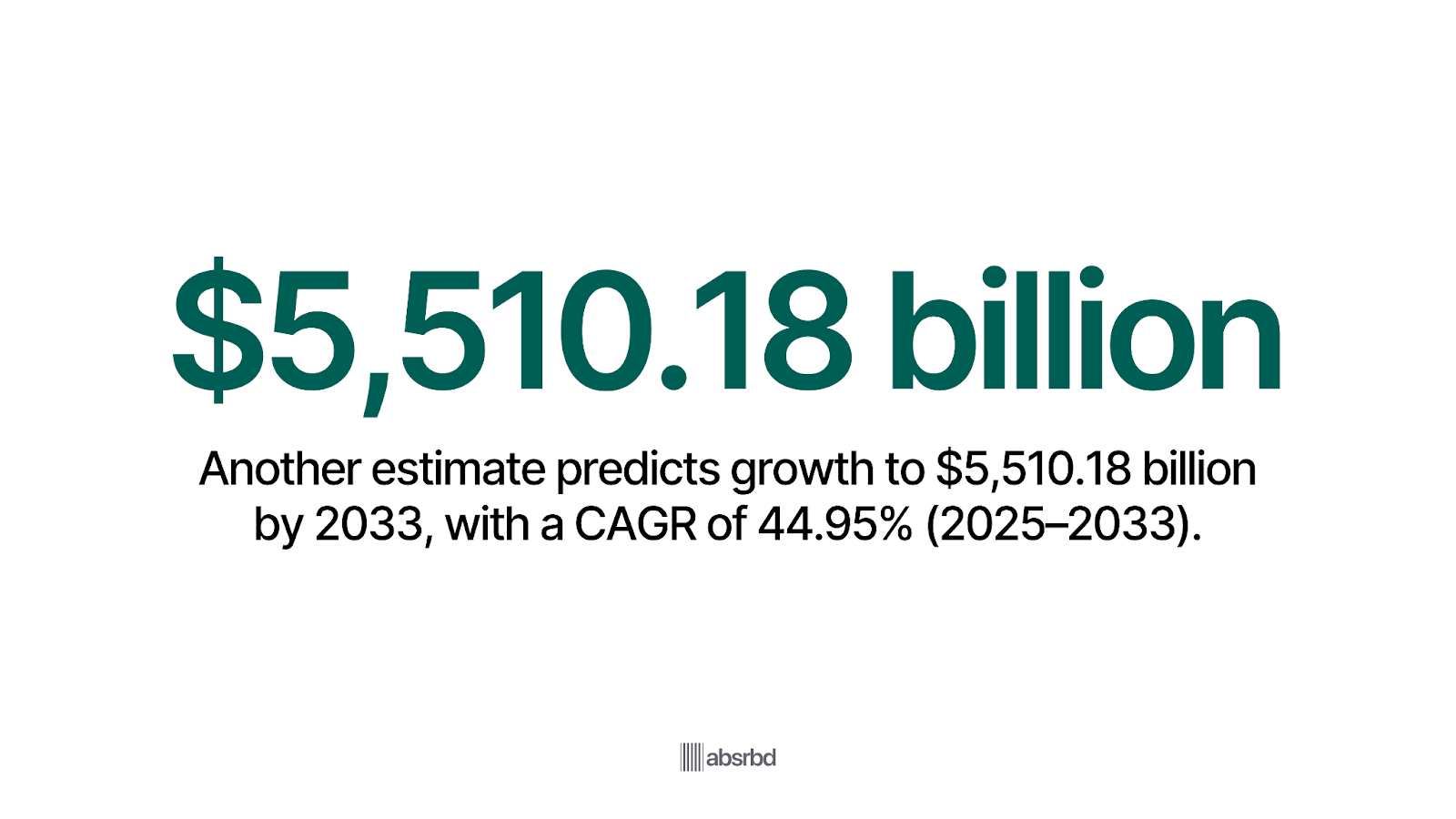 \$5,510.18 billion

Another estimate predicts growth to \$5,510.18 billion by 2033, with a CAGR of 44.95% (2025–2033).

absrbd